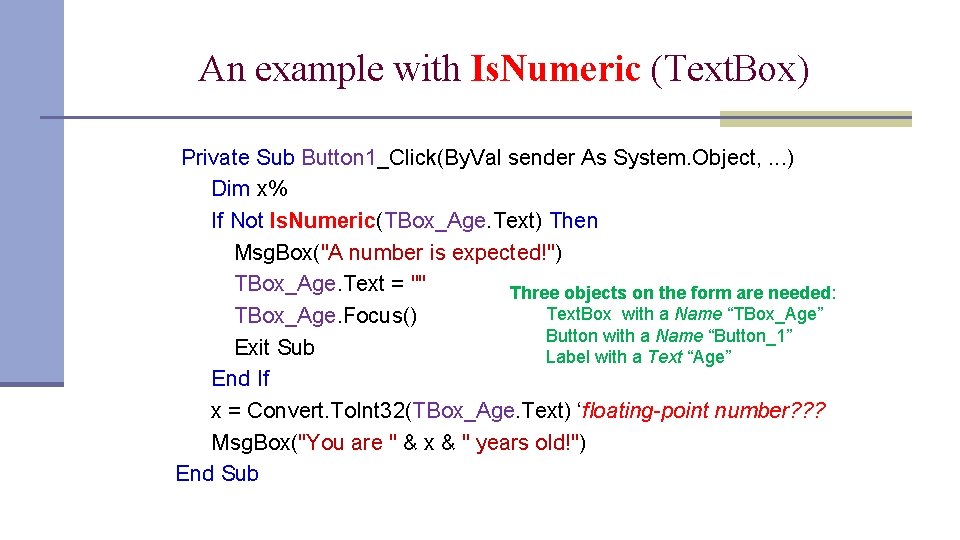 An example with IsNumeric (TextBox)

Private Sub Button1_Click(ByVal sender As System.Object, ...)
Dim x%
If Not IsNumeric(TBox_Age.Text) Then
MsgBox("A number is expected!")
TBox_Age.Text = ""
TBox_Age.Focus()
Exit Sub
End If
x = Convert.ToInt32(TBox_Age.Text) ‘floating-point number???
MsgBox("You are " & x & " years old!")
End Sub

Three objects on the form are needed:
TextBox with a Name “TBox_Age”
Button with a Name “Button_1”
Label with a Text “Age”